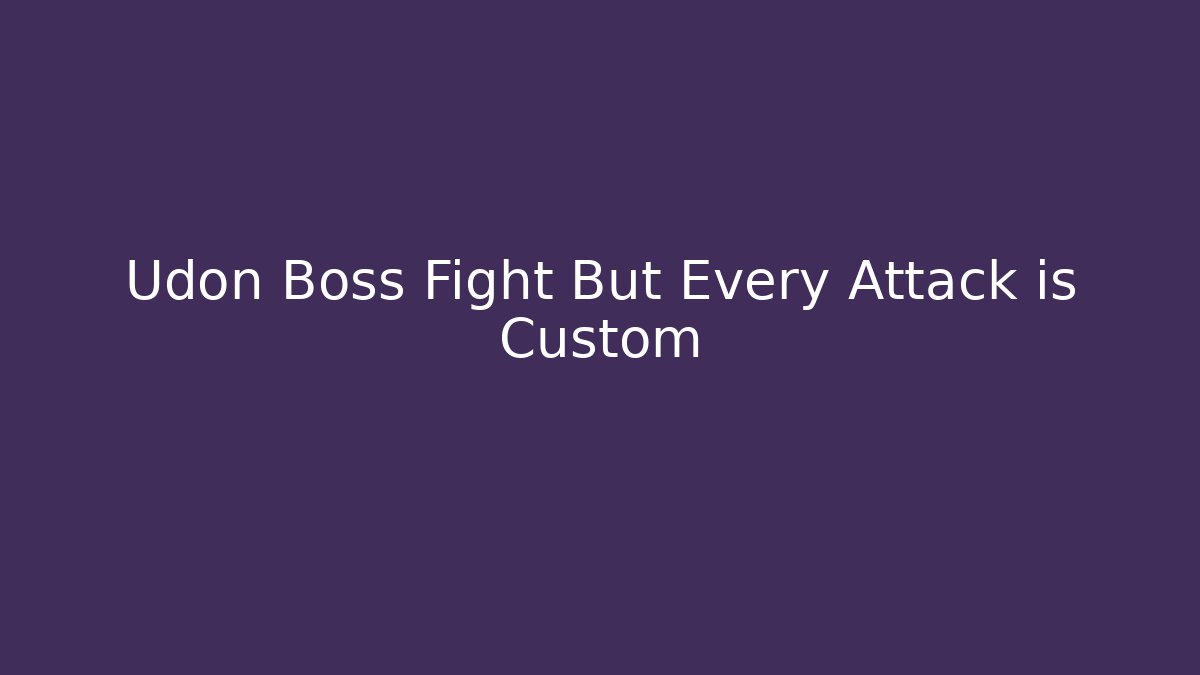 Udon Boss Fight But Every Attack is Custom